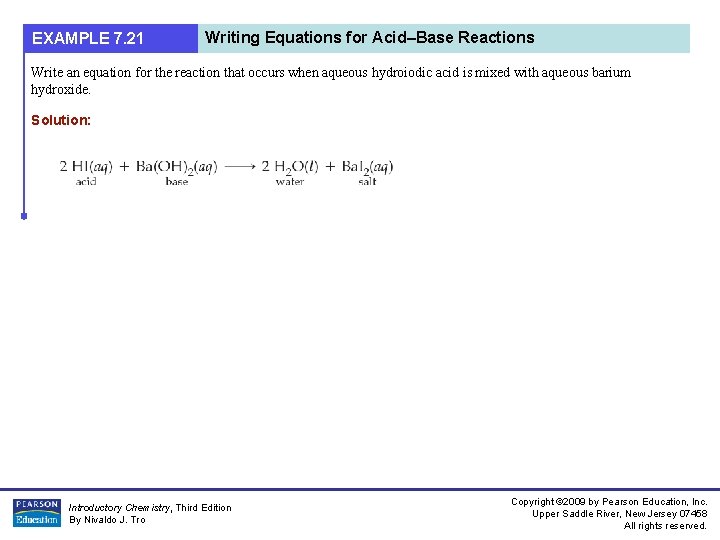 EXAMPLE 7.21

Writing Equations for Acid–Base Reactions

Write an equation for the reaction that occurs when aqueous hydroiodic acid is mixed with aqueous barium hydroxide.

Solution:

$\underset{\text{acid}}{2\,HI(aq)} + \underset{\text{base}}{Ba(OH)_2(aq)} \longrightarrow \underset{\text{water}}{2\,H_2O(l)} + \underset{\text{salt}}{BaI_2(aq)}$

PEARSON Education

Introductory Chemistry, Third Edition
By Nivaldo J. Tro

Copyright ©2009 by Pearson Education, Inc.
Upper Saddle River, New Jersey 07458
All rights reserved.